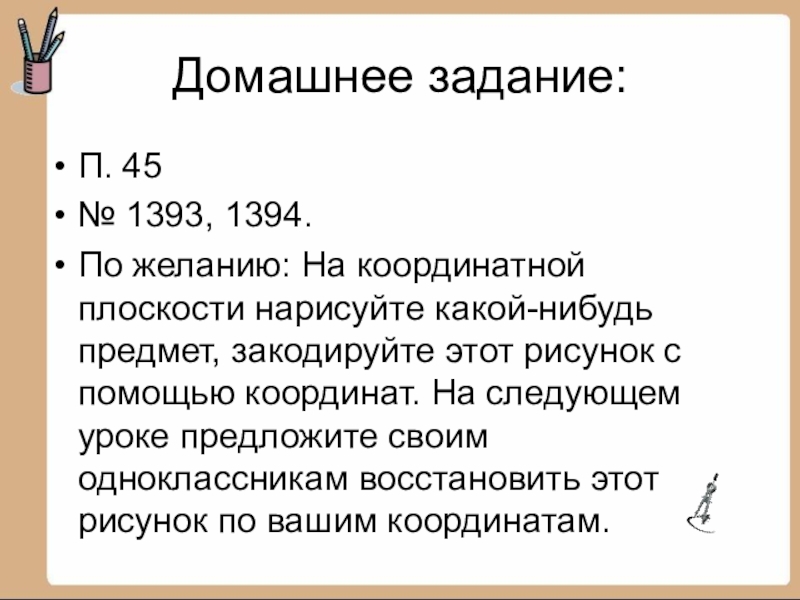 Домашнее задание:

• П. 45
• № 1393, 1394.
• По желанию: На координатной плоскости нарисуйте какой-нибудь предмет, закодируйте этот рисунок с помощью координат. На следующем уроке предложите своим одноклассникам восстановить этот рисунок по вашим координатам.